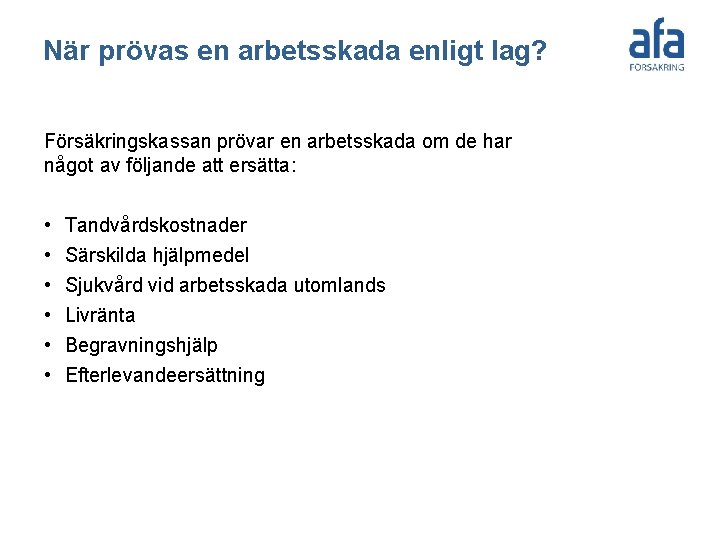 När prövas en arbetsskada enligt lag?

afa
FÖRSÄKRING

Försäkringskassan prövar en arbetsskada om de har något av följande att ersätta:

• Tandvårdskostnader
• Särskilda hjälpmedel
• Sjukvård vid arbetsskada utomlands
• Livränta
• Begravningshjälp
• Efterlevandeersättning